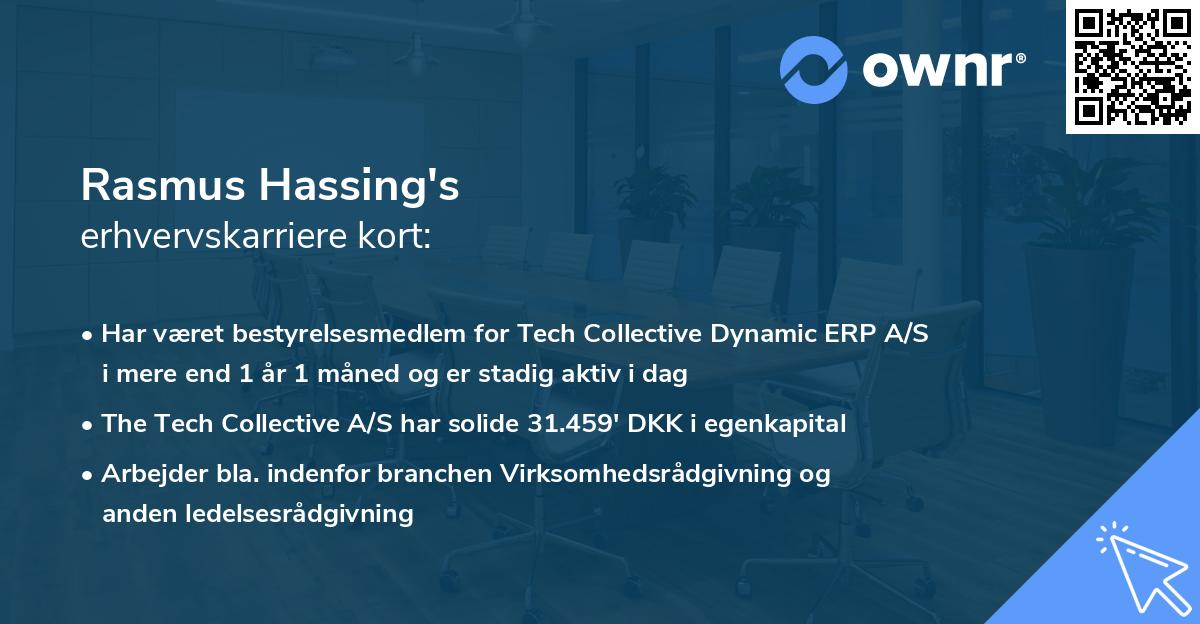 ownr®

Rasmus Hassing's
erhvervskarriere kort:

• Har været bestyrelsesmedlem for Tech Collective Dynamic ERP A/S i mere end 1 år 1 måned og er stadig aktiv i dag

• The Tech Collective A/S har solide 31.459' DKK i egenkapital

• Arbejder bla. indenfor branchen Virksomhedsrådgivning og anden ledelsesrådgivning